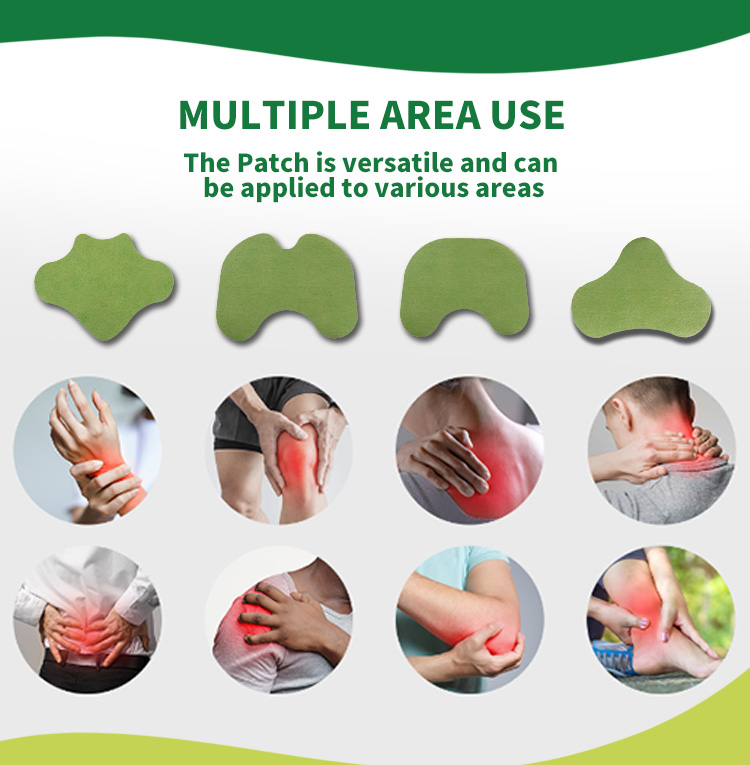 MULTIPLE AREA USE

The Patch is versatile and can be applied to various areas